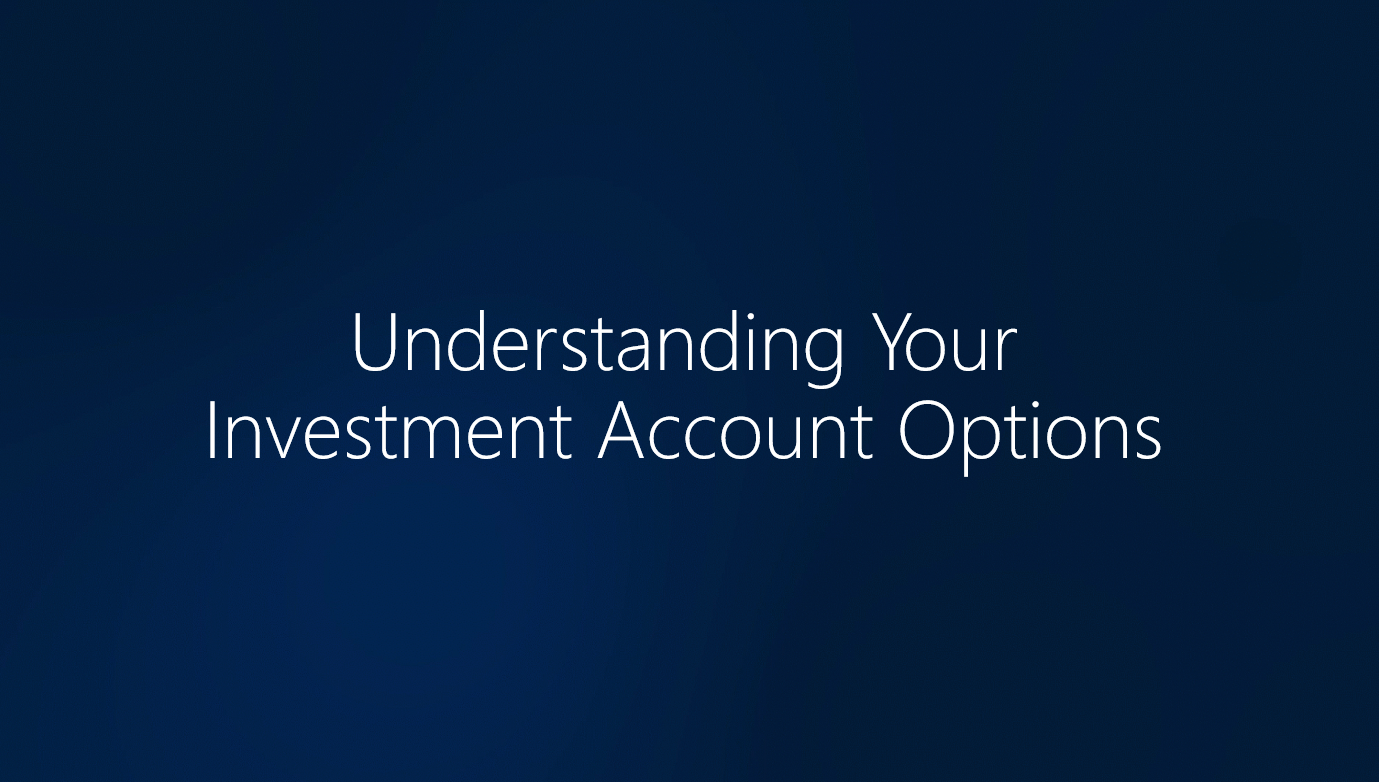 Understanding Your Investment Account Options